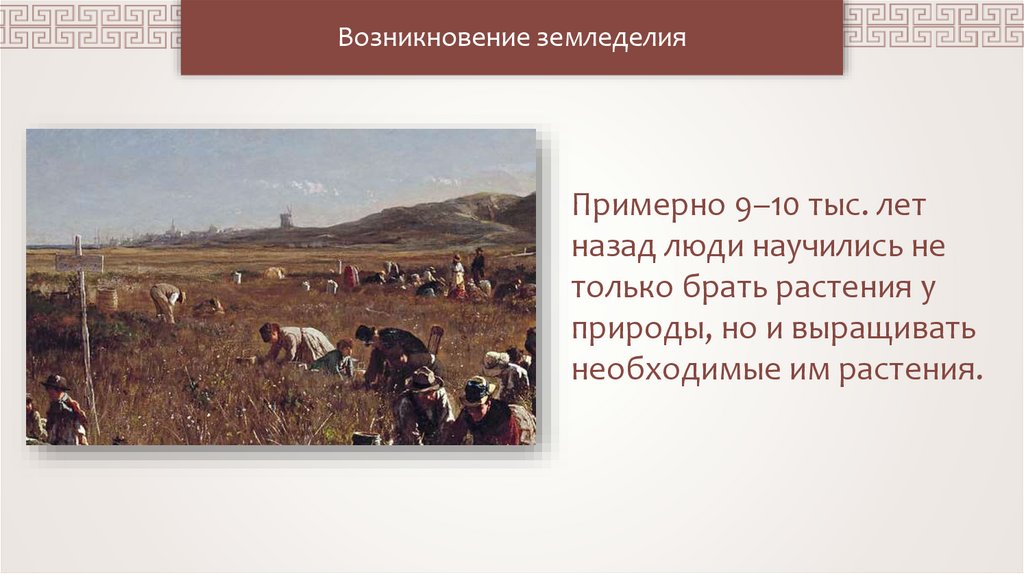 Возникновение земледелия

Примерно 9–10 тыс. лет назад люди научились не только брать растения у природы, но и выращивать необходимые им растения.